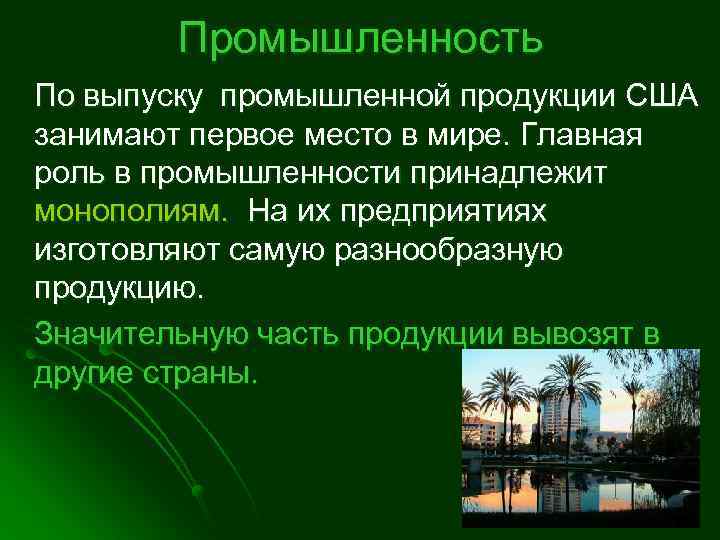 Промышленность

По выпуску промышленной продукции США занимают первое место в мире. Главная роль в промышленности принадлежит монополиям. На их предприятиях изготовляют самую разнообразную продукцию.

Значительную часть продукции вывозят в другие страны.